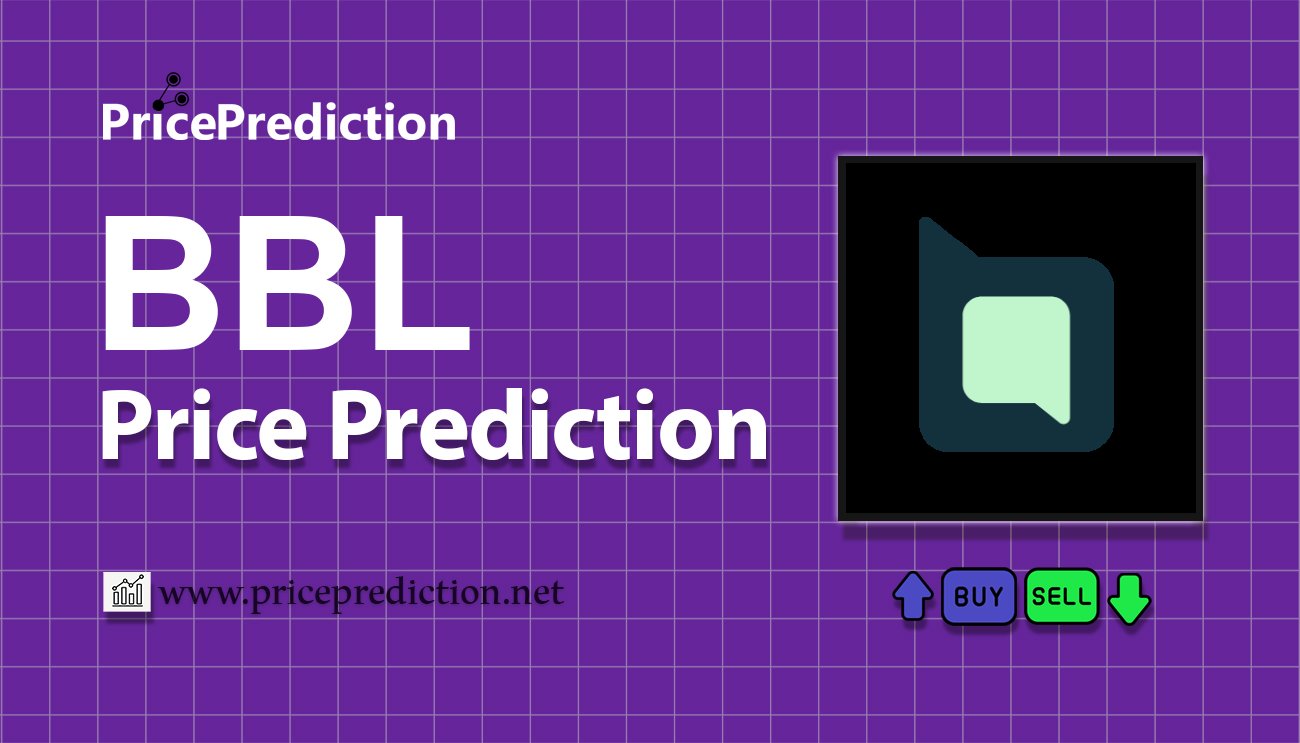 PricePrediction

BBL
Price Prediction

www.priceprediction.net

BUY SELL